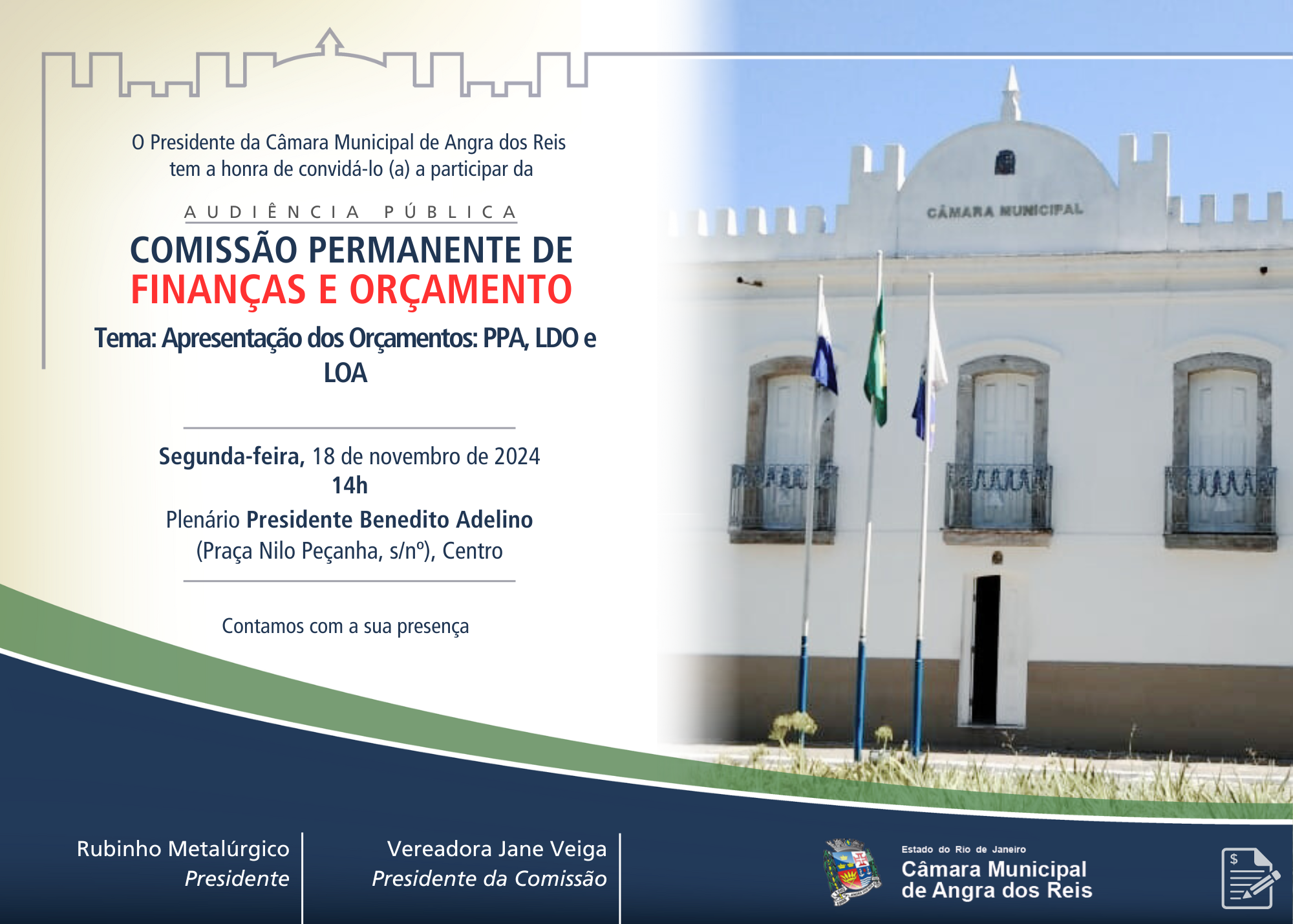 O Presidente da Câmara Municipal de Angra dos Reis tem a honra de convidá-lo (a) a participar da

AUDIÊNCIA PÚBLICA

COMISSÃO PERMANENTE DE FINANÇAS E ORÇAMENTO

Tema: Apresentação dos Orçamentos: PPA, LDO e LOA

Segunda-feira, 18 de novembro de 2024
14h
Plenário Presidente Benedito Adelino
(Praça Nilo Peçanha, s/nº), Centro

Contamos com a sua presença

CÂMARA MUNICIPAL

Rubinho Metalúrgico
Presidente

Vereadora Jane Veiga
Presidente da Comissão

Estado do Rio de Janeiro
Câmara Municipal de Angra dos Reis

$